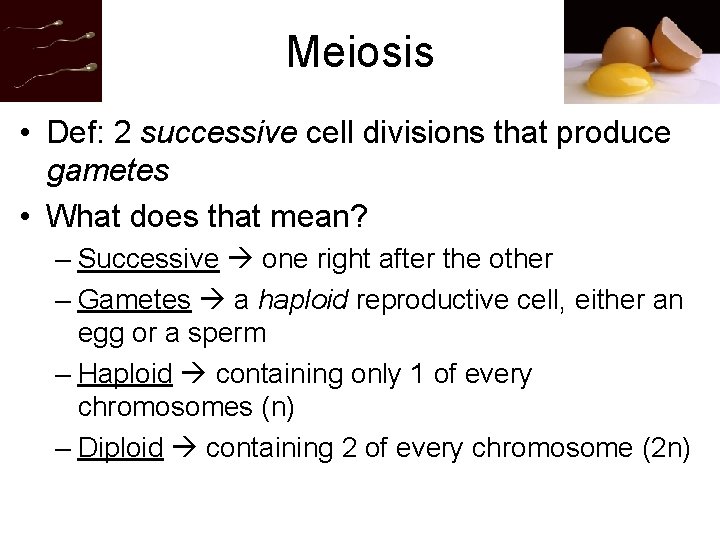 Meiosis

• Def: 2 successive cell divisions that produce gametes

• What does that mean?

– Successive → one right after the other

– Gametes → a haploid reproductive cell, either an egg or a sperm

– Haploid → containing only 1 of every chromosomes (n)

– Diploid → containing 2 of every chromosome (2n)